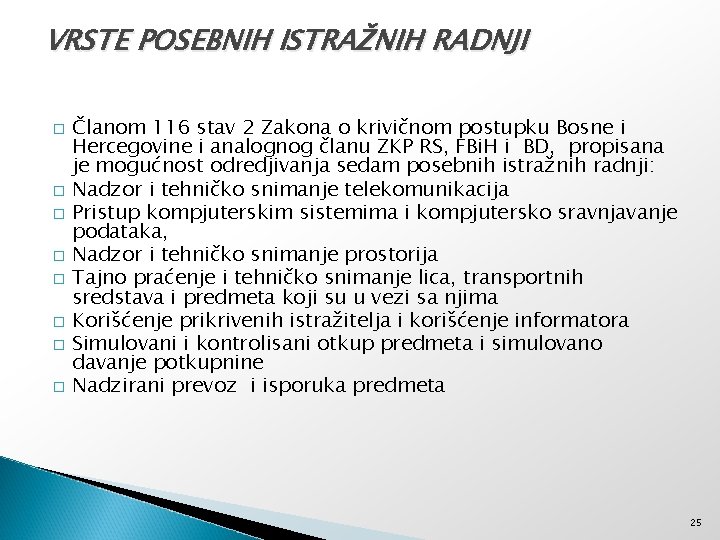 VRSTE POSEBNIH ISTRAŽNIH RADNJI

□ Članom 116 stav 2 Zakona o krivičnom postupku Bosne i Hercegovine i analognog članu ZKP RS, FBiH i BD, propisana je mogućnost odredjivanja sedam posebnih istražnih radnji:
□ Nadzor i tehničko snimanje telekomunikacija
□ Pristup kompjuterskim sistemima i kompjutersko sravnjavanje podataka,
□ Nadzor i tehničko snimanje prostorija
□ Tajno praćenje i tehničko snimanje lica, transportnih sredstava i predmeta koji su u vezi sa njima
□ Korišćenje prikrivenih istražitelja i korišćenje informatora
□ Simulovani i kontrolisani otkup predmeta i simulovano davanje potkupnine
□ Nadzirani prevoz i isporuka predmeta

25